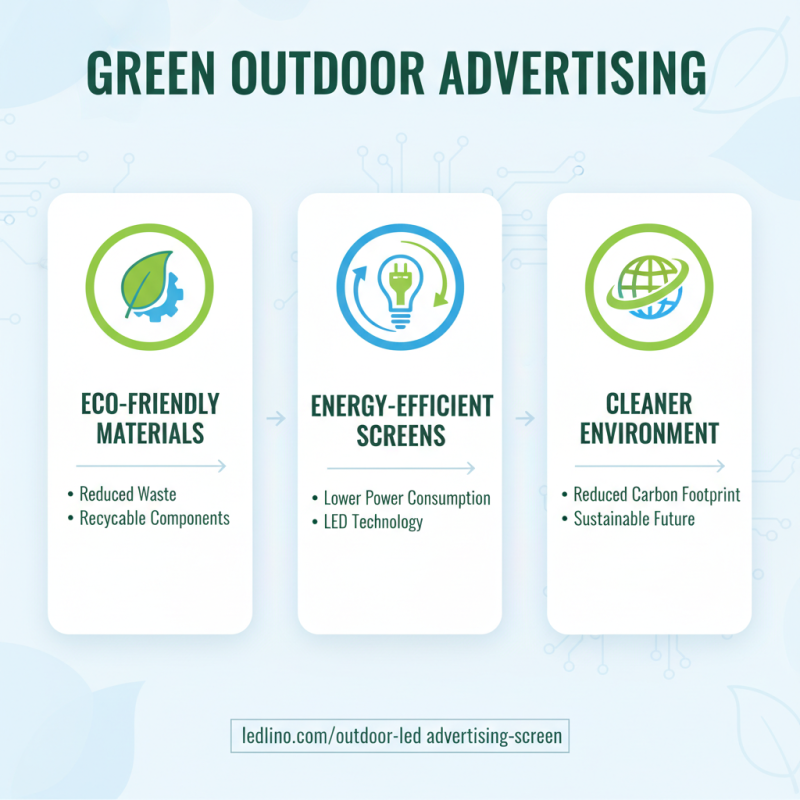 GREEN OUTDOOR ADVERTISING

ECO-FRIENDLY MATERIALS

• Reduced Waste
• Recycable Components

ENERGY-EFFICIENT SCREENS

• Lower Power Consumption
• LED Technology

CLEANER ENVIRONMENT

• Reduced Carbon Footprint
• Sustainable Future

ledlino.com/outdoor-led advertising-screen